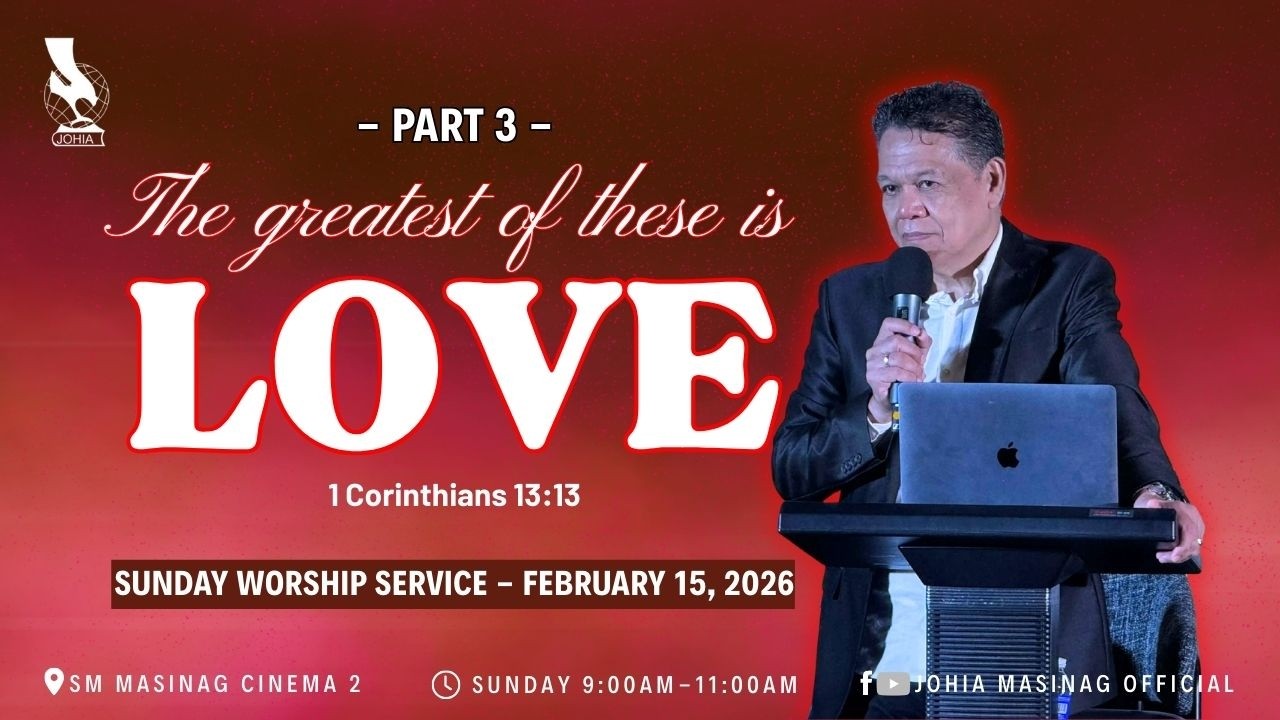 JOHIA

– PART 3 –

The greatest of these is

LOVE

1 Corinthians 13:13

SUNDAY WORSHIP SERVICE – FEBRUARY 15, 2026

SM MASINAG CINEMA 2

SUNDAY 9:00AM–11:00AM

JOHIA MASINAG OFFICIAL